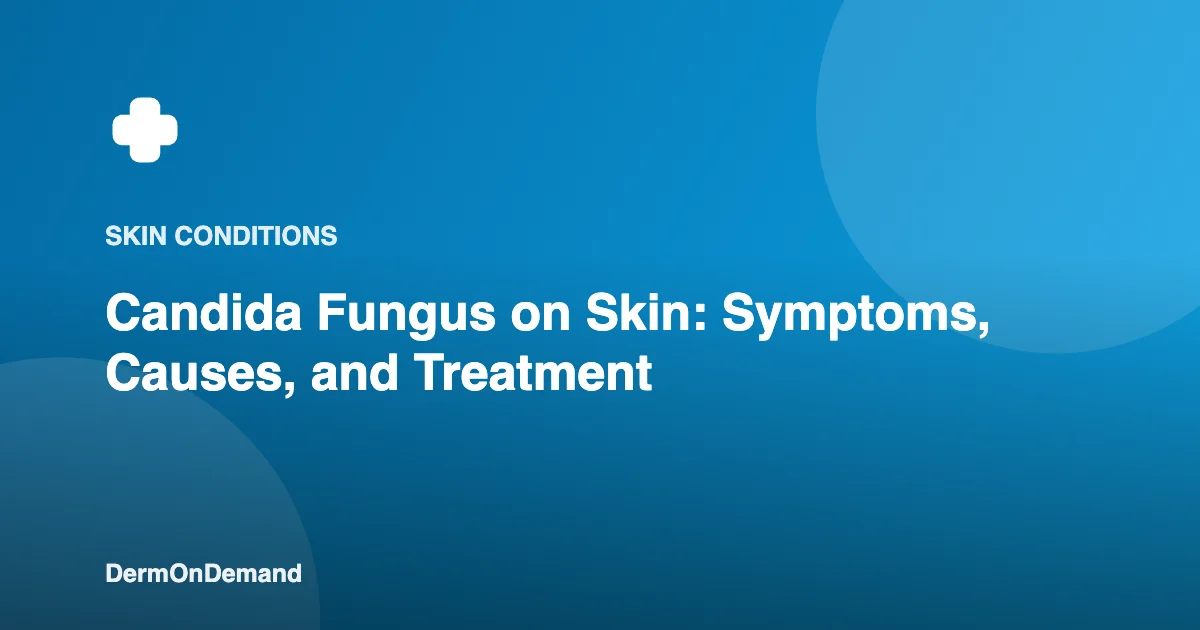 SKIN CONDITIONS

Candida Fungus on Skin: Symptoms, Causes, and Treatment

DermOnDemand